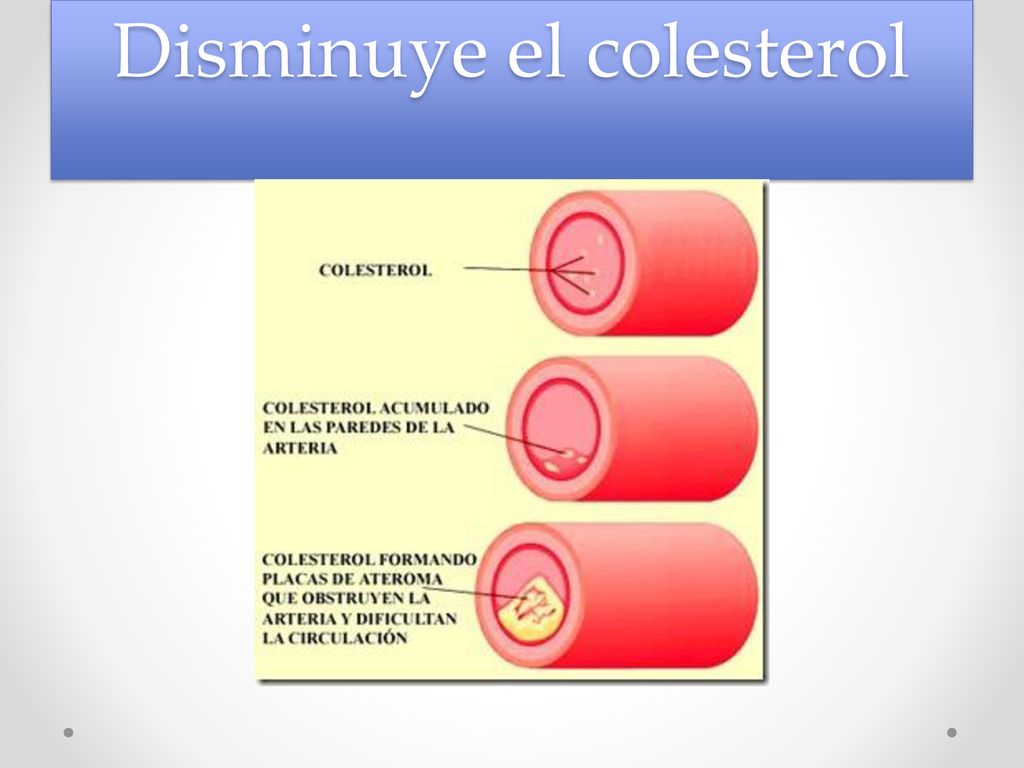 Disminuye el colesterol

COLESTEROL

COLESTEROL ACUMULADO EN LAS PAREDES DE LA ARTERIA

COLESTEROL FORMANDO PLACAS DE ATEROMA QUE OBSTRUYEN LA ARTERIA Y DIFICULTAN LA CIRCULACIÓN